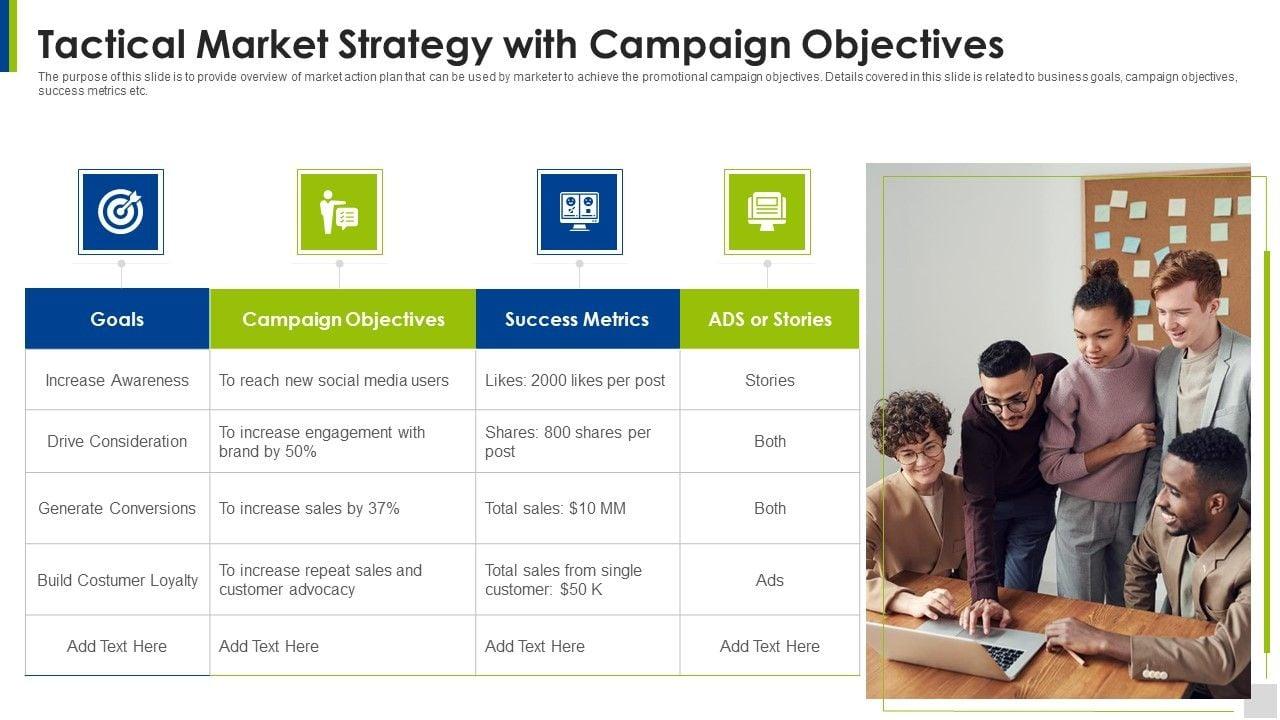 Tactical Market Strategy with Campaign Objectives

The purpose of this slide is to provide overview of market action plan that can be used by marketer to achieve the promotional campaign objectives. Details covered in this slide is related to business goals, campaign objectives, success metrics etc.

| Goals | Campaign Objectives | Success Metrics | ADS or Stories |
|---|---|---|---|
| Increase Awareness | To reach new social media users | Likes: 2000 likes per post | Stories |
| Drive Consideration | To increase engagement with brand by 50% | Shares: 800 shares per post | Both |
| Generate Conversions | To increase sales by 37% | Total sales: $10 MM | Both |
| Build Costumer Loyalty | To increase repeat sales and customer advocacy | Total sales from single customer: $50 K | Ads |
| Add Text Here | Add Text Here | Add Text Here | Add Text Here |